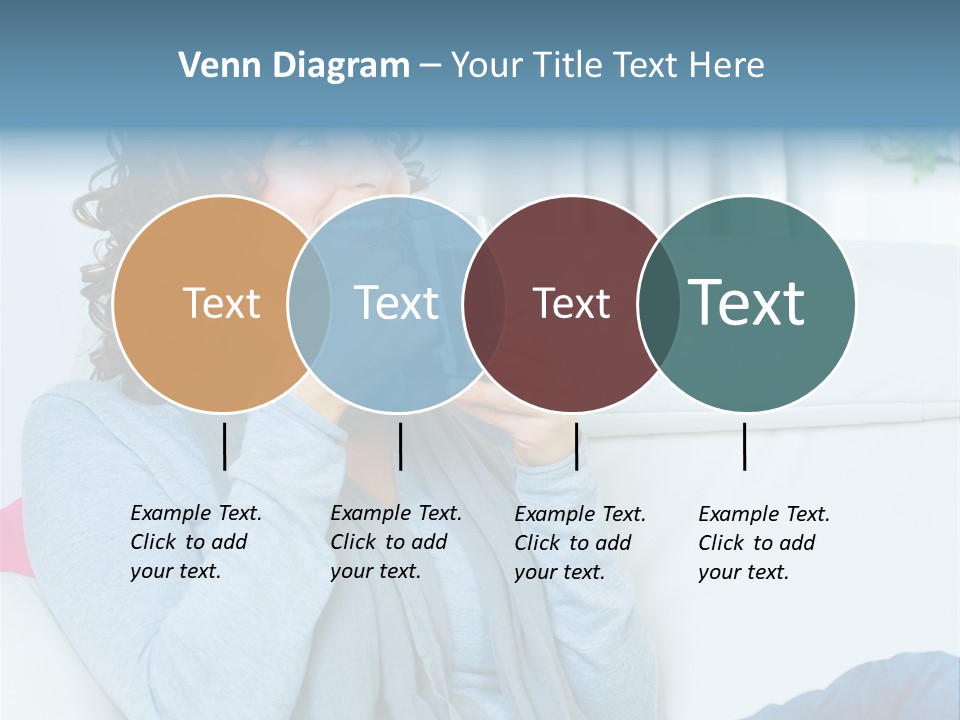 Venn Diagram – Your Title Text Here

Text

Text

Text

Text

Example Text. Click to add your text.

Example Text. Click to add your text.

Example Text. Click to add your text.

Example Text. Click to add your text.